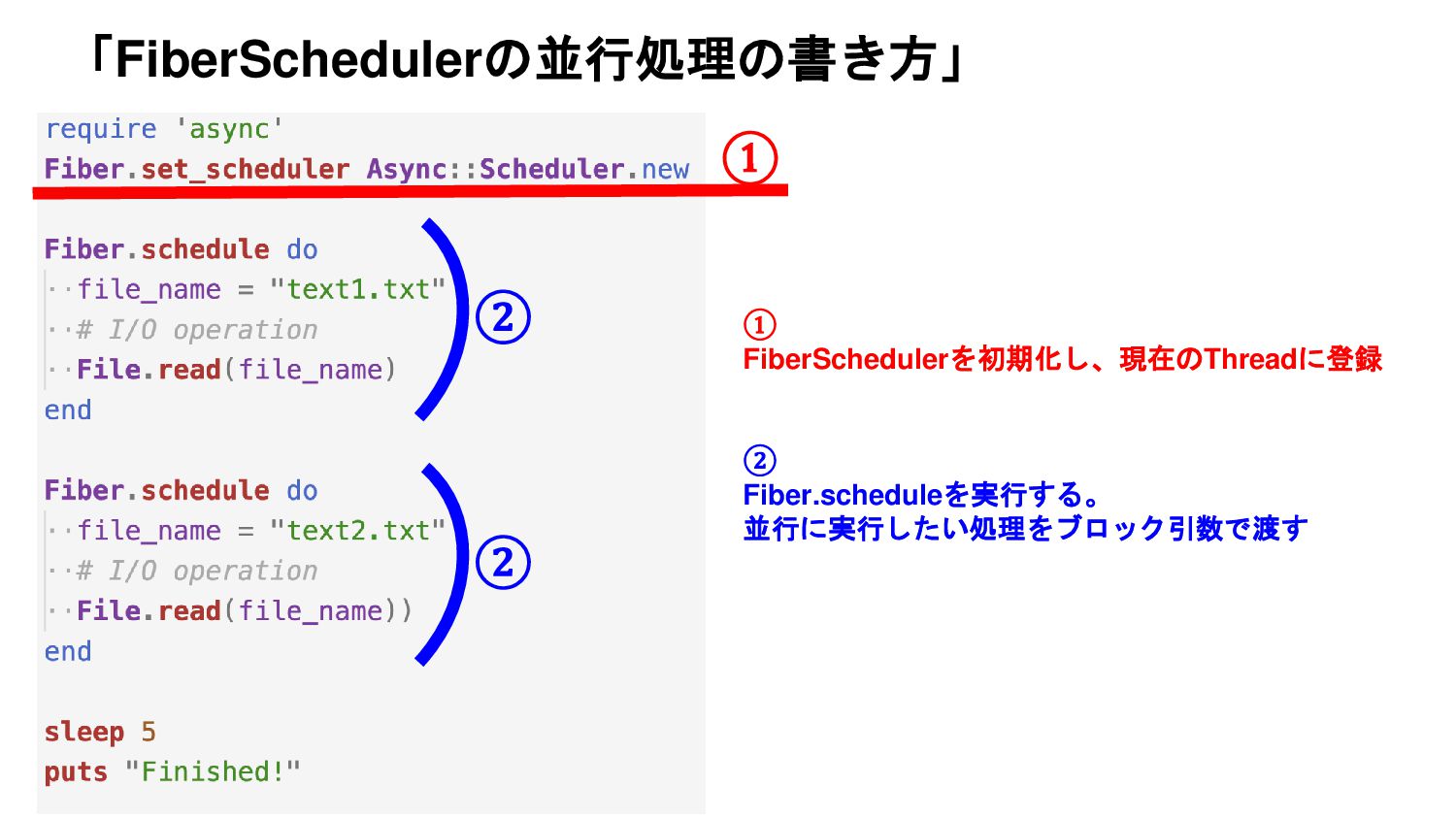 「FiberSchedulerの並行処理の書き方」

require 'async'
Fiber.set_scheduler Async::Scheduler.new ①

Fiber.schedule do
  file_name = "text1.txt"
  # I/O operation
  File.read(file_name)
end
②

Fiber.schedule do
  file_name = "text2.txt"
  # I/O operation
  File.read(file_name))
end
②

sleep 5
puts "Finished!"

①
FiberSchedulerを初期化し、現在のThreadに登録

②
Fiber.scheduleを実行する。
並行に実行したい処理をブロック引数で渡す